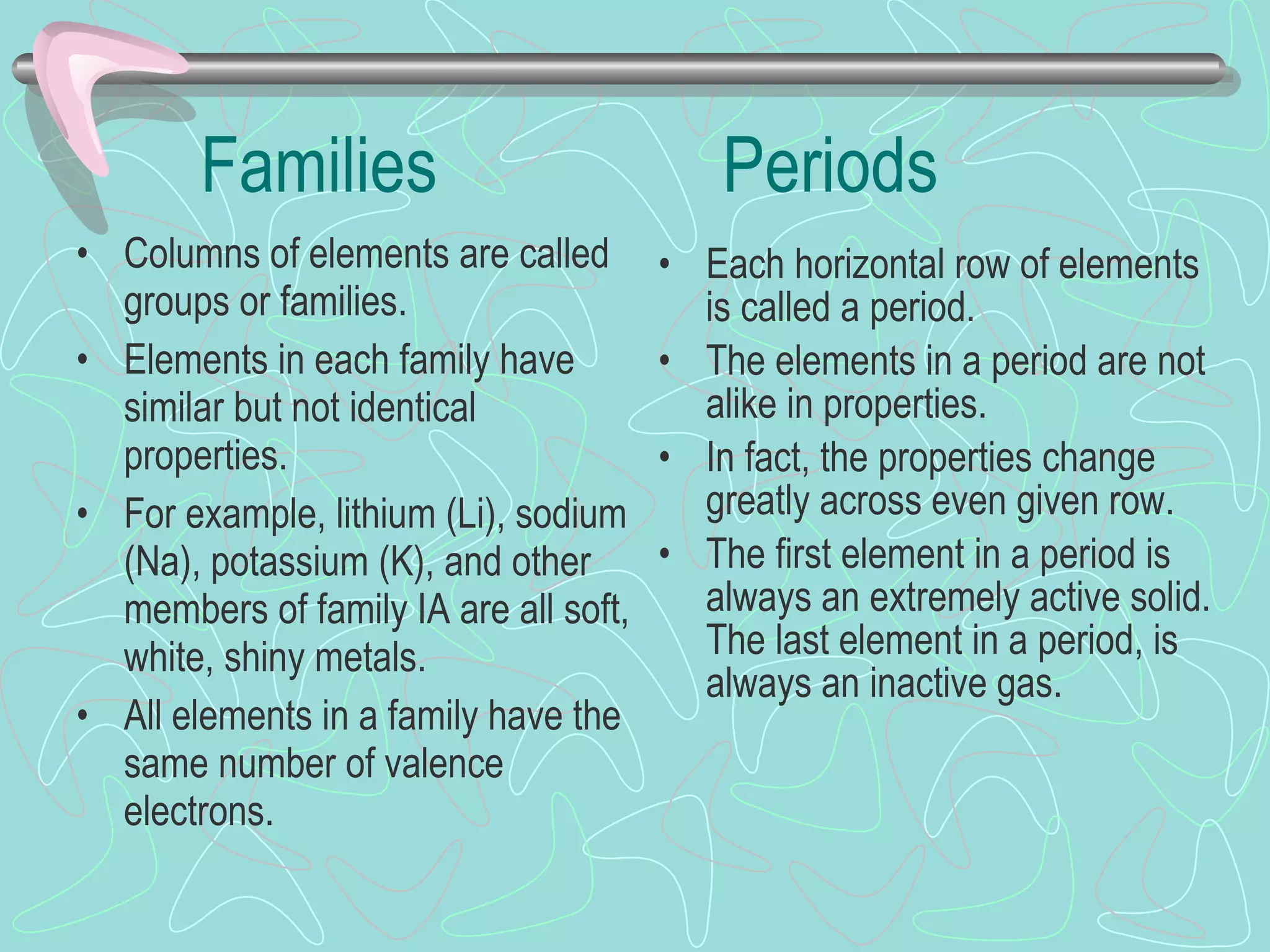 Families

• Columns of elements are called groups or families.
• Elements in each family have similar but not identical properties.
• For example, lithium (Li), sodium (Na), potassium (K), and other members of family IA are all soft, white, shiny metals.
• All elements in a family have the same number of valence electrons.

Periods

• Each horizontal row of elements is called a period.
• The elements in a period are not alike in properties.
• In fact, the properties change greatly across even given row.
• The first element in a period is always an extremely active solid. The last element in a period, is always an inactive gas.